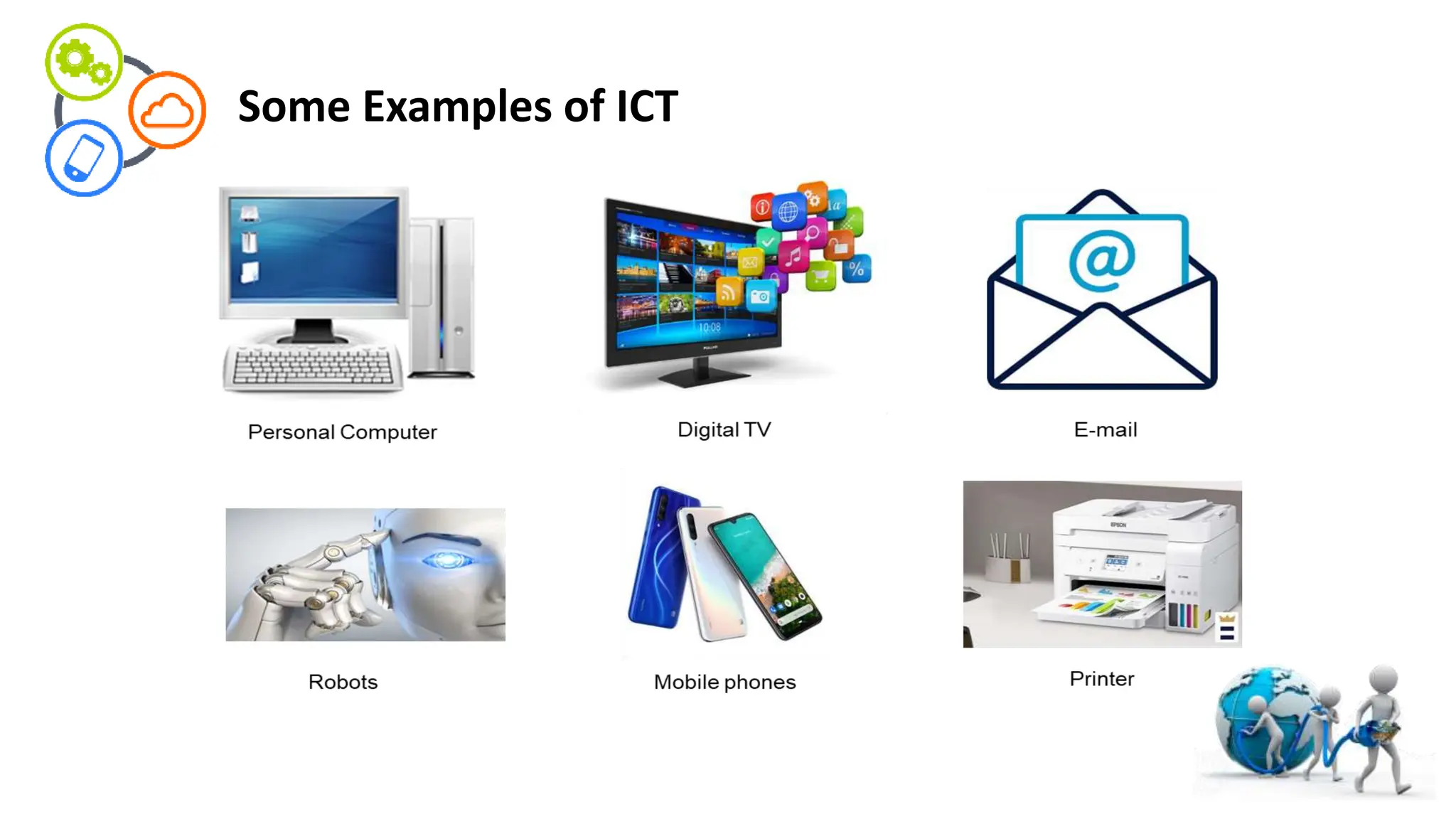 Some Examples of ICT

Personal Computer

Digital TV

E-mail

Robots

Mobile phones

Printer